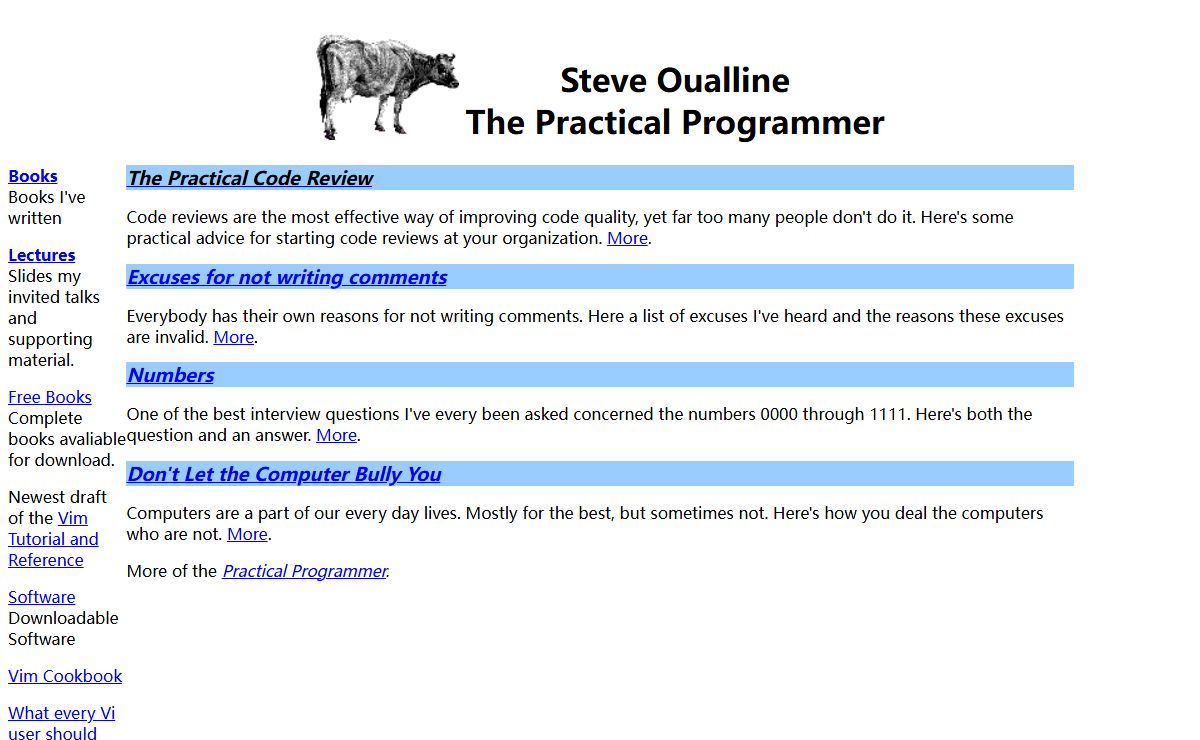 Steve Oualline
The Practical Programmer

Books
Books I've written

Lectures
Slides my invited talks and supporting material.

Free Books
Complete books avaliable for download.

Newest draft of the Vim Tutorial and Reference

Software
Downloadable Software

Vim Cookbook

What every Vi user should

The Practical Code Review

Code reviews are the most effective way of improving code quality, yet far too many people don't do it. Here's some practical advice for starting code reviews at your organization. More.

Excuses for not writing comments

Everybody has their own reasons for not writing comments. Here a list of excuses I've heard and the reasons these excuses are invalid. More.

Numbers

One of the best interview questions I've every been asked concerned the numbers 0000 through 1111. Here's both the question and an answer. More.

Don't Let the Computer Bully You

Computers are a part of our every day lives. Mostly for the best, but sometimes not. Here's how you deal the computers who are not. More.

More of the Practical Programmer.